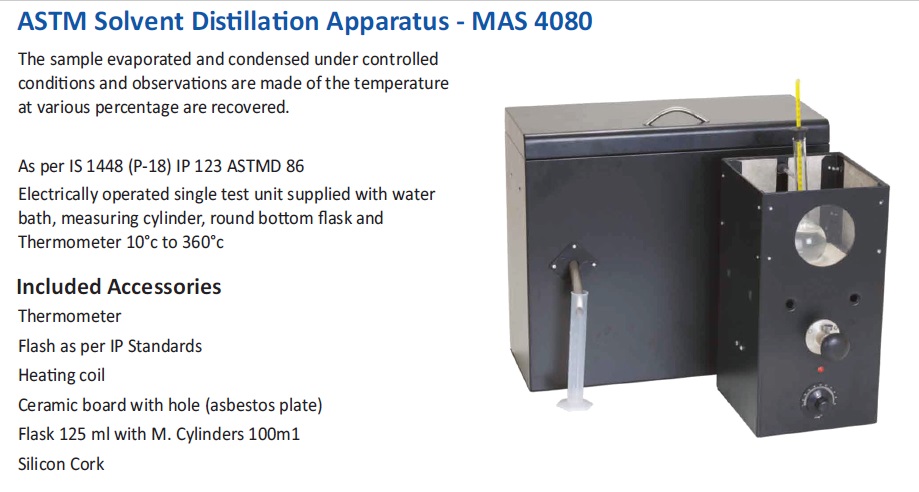 ASTM Solvent Distillation Apparatus - MAS 4080

The sample evaporated and condensed under controlled conditions and observations are made of the temperature at various percentage are recovered.

As per IS 1448 (P-18) IP 123 ASTMD 86

Electrically operated single test unit supplied with water bath, measuring cylinder, round bottom flask and Thermometer 10°c to 360°c

Included Accessories

Thermometer

Flash as per IP Standards

Heating coil

Ceramic board with hole (asbestos plate)

Flask 125 ml with M. Cylinders 100m1

Silicon Cork